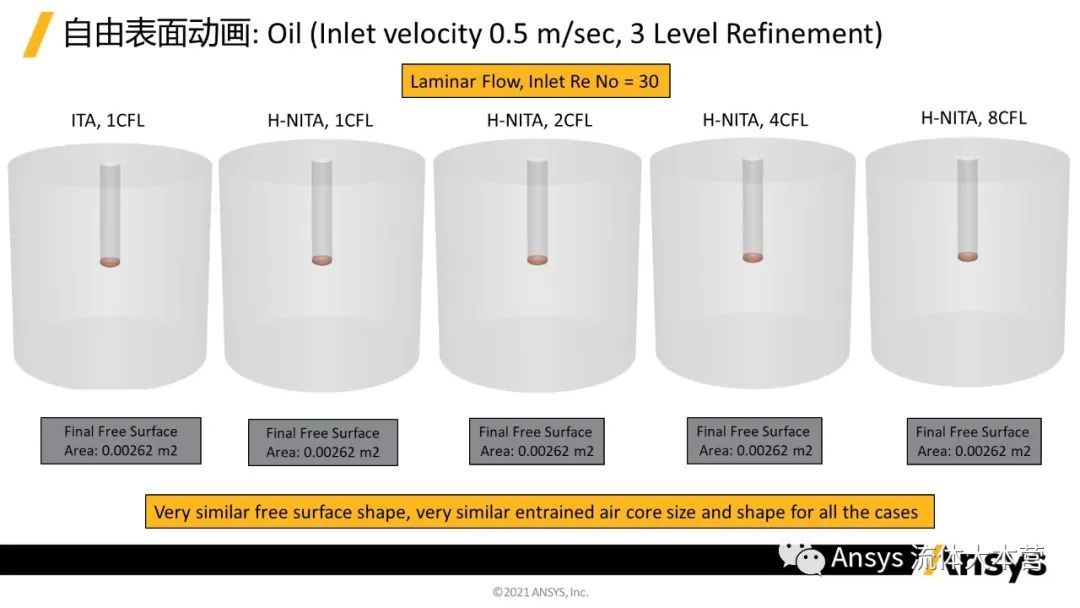 自由表面动画: Oil (Inlet velocity 0.5 m/sec, 3 Level Refinement)

Laminar Flow, Inlet Re No = 30

ITA, 1CFL

H-NITA, 1CFL

H-NITA, 2CFL

H-NITA, 4CFL

H-NITA, 8CFL

Final Free Surface Area: 0.00262 m2

Final Free Surface Area: 0.00262 m2

Final Free Surface Area: 0.00262 m2

Final Free Surface Area: 0.00262 m2

Final Free Surface Area: 0.00262 m2

Very similar free surface shape, very similar entrained air core size and shape for all the cases

Ansys 流体大本营

Ansys

©2021 ANSYS, Inc.